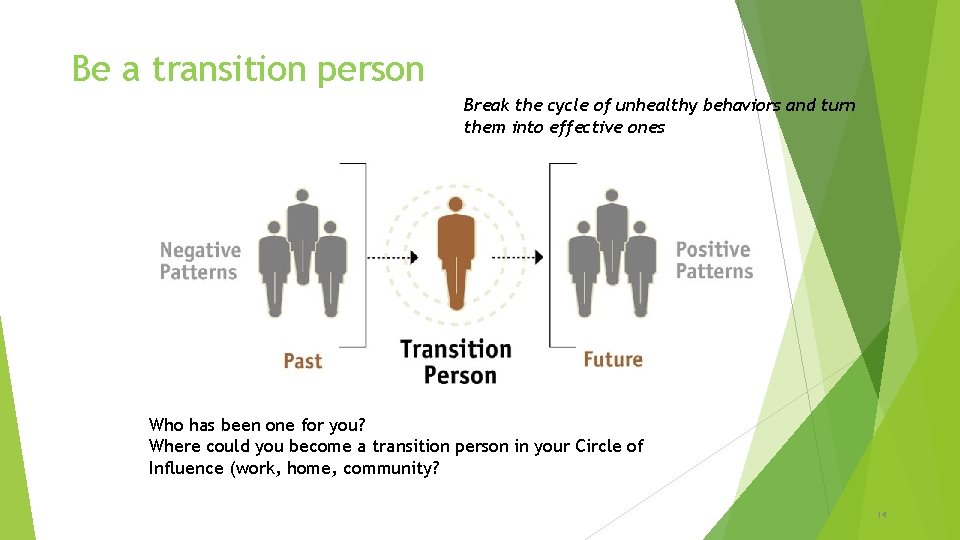 Be a transition person

Break the cycle of unhealthy behaviors and turn them into effective ones

Negative Patterns

Past

Transition Person

Positive Patterns

Future

Who has been one for you?
Where could you become a transition person in your Circle of Influence (work, home, community?

14